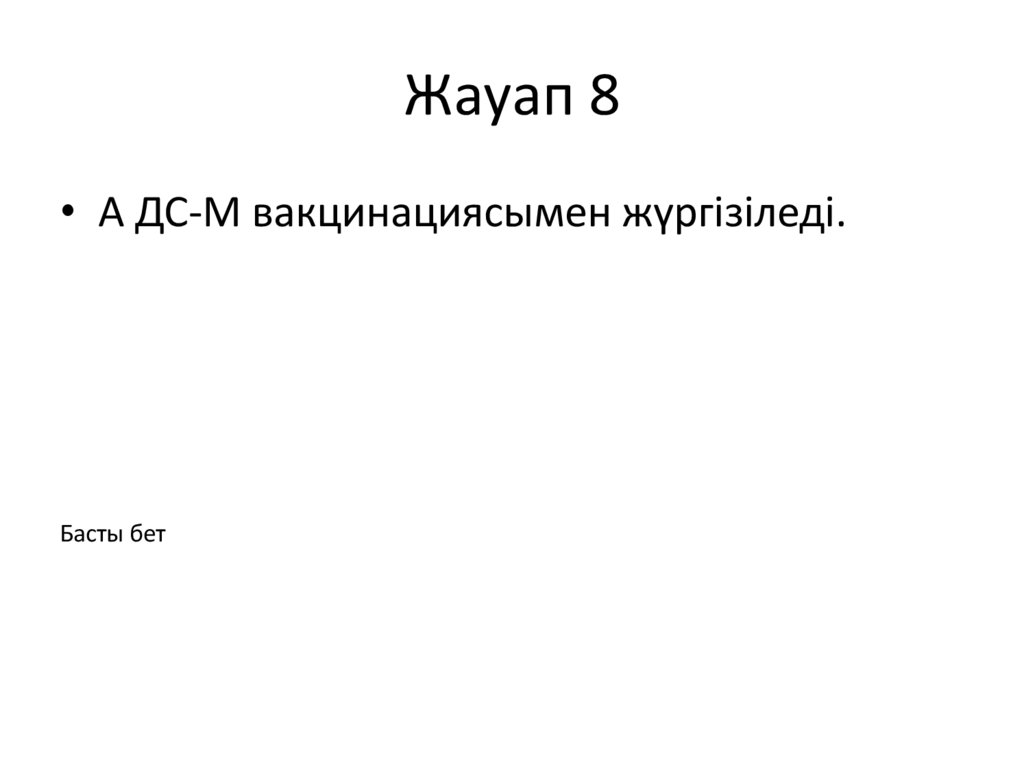 Жауап 8

• А ДС-М вакцинациясымен жүргізіледі.

Басты бет